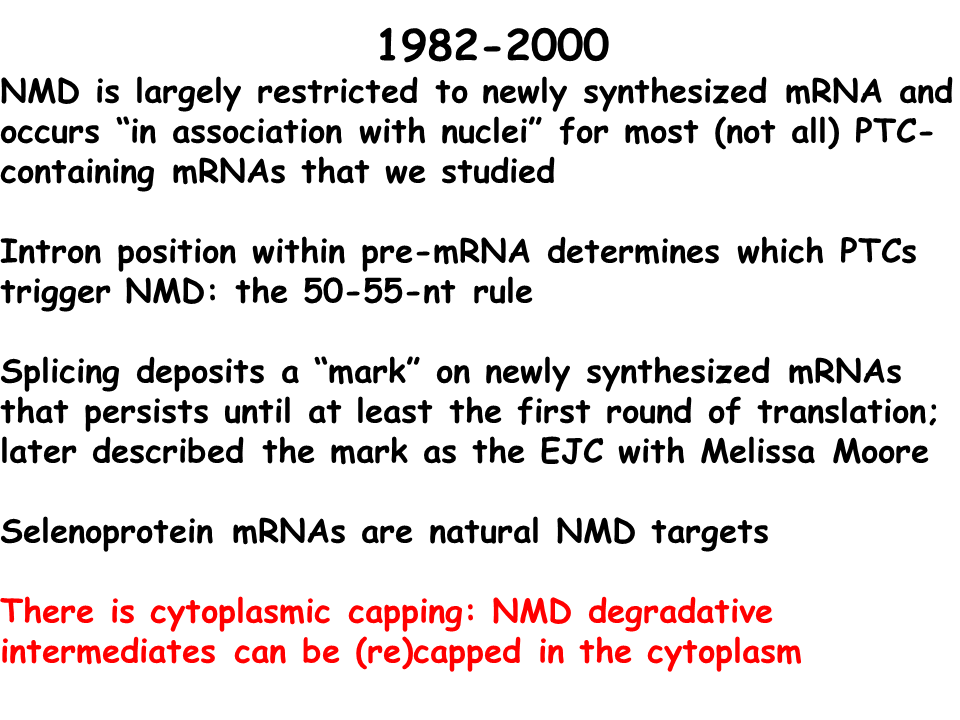 1982-2000

NMD is largely restricted to newly synthesized mRNA and occurs “in association with nuclei” for most (not all) PTC-containing mRNAs that we studied

Intron position within pre-mRNA determines which PTCs trigger NMD: the 50-55-nt rule

Splicing deposits a “mark” on newly synthesized mRNAs that persists until at least the first round of translation; later described the mark as the EJC with Melissa Moore

Selenoprotein mRNAs are natural NMD targets

There is cytoplasmic capping: NMD degradative intermediates can be (re)capped in the cytoplasm